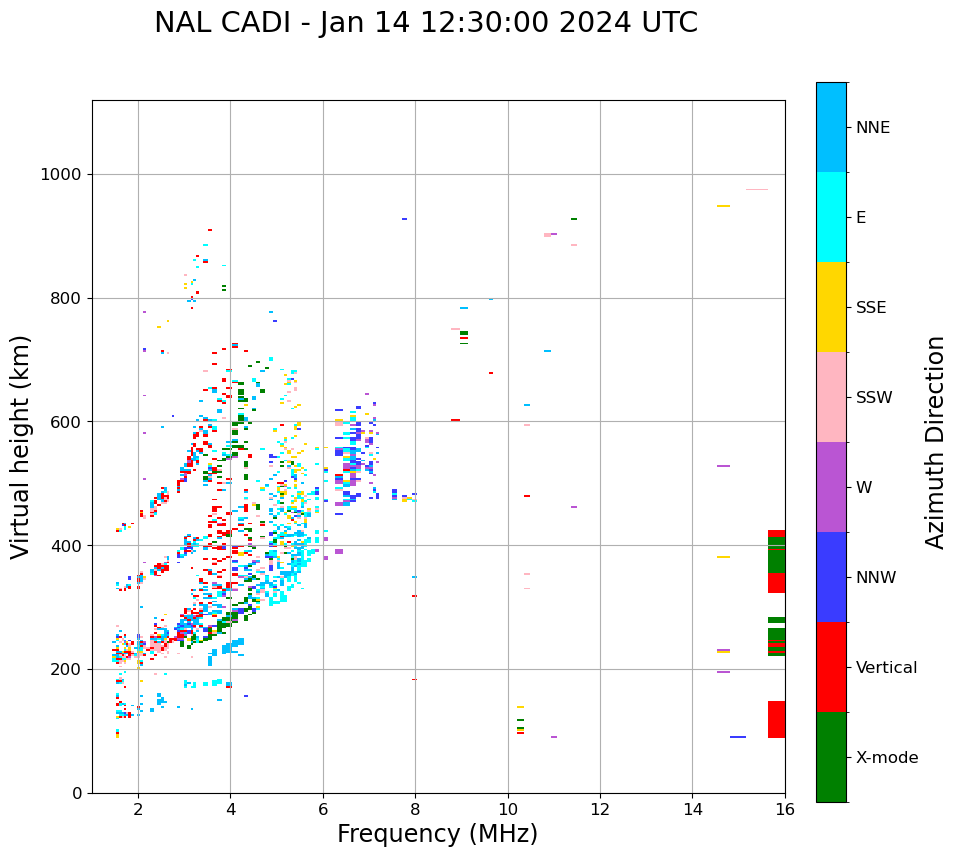 NAL CADI - Jan 14 12:30:00 2024 UTC

Virtual height (km)

1000
800
600
400
200
0

2
4
6
8
10
12
14
16

Frequency (MHz)

NNE
E
SSE
SSW
W
NNW
Vertical
X-mode

Azimuth Direction